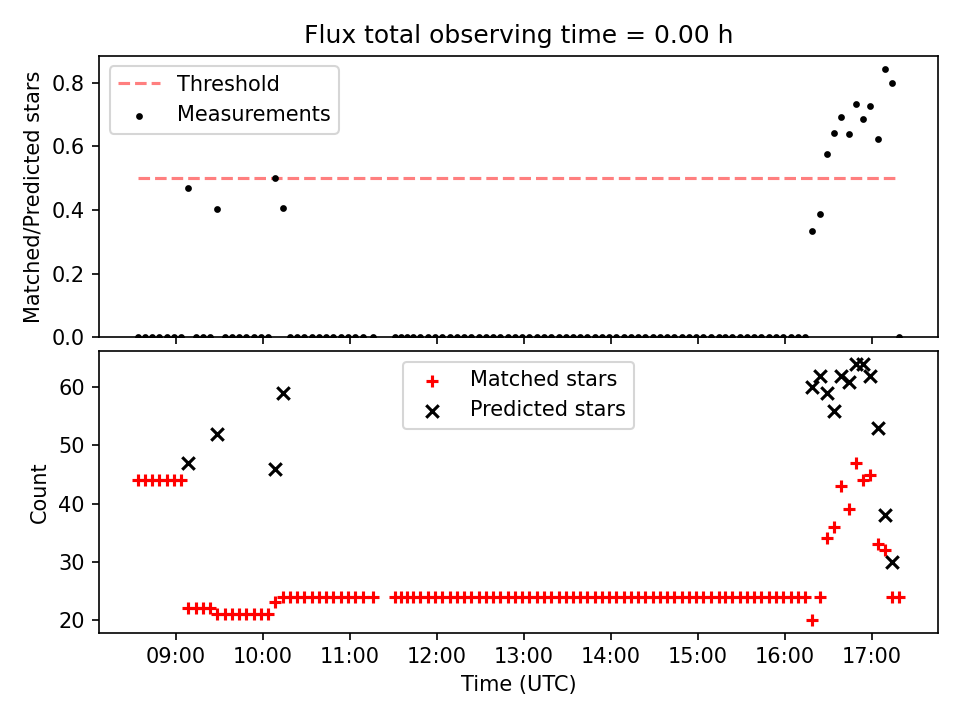 Flux total observing time = 0.00 h

Threshold
Measurements

Matched/Predicted stars

0.8
0.6
0.4
0.2
0.0

Matched stars
Predicted stars

Count

60
50
40
30
20

09:00
10:00
11:00
12:00
13:00
14:00
15:00
16:00
17:00

Time (UTC)